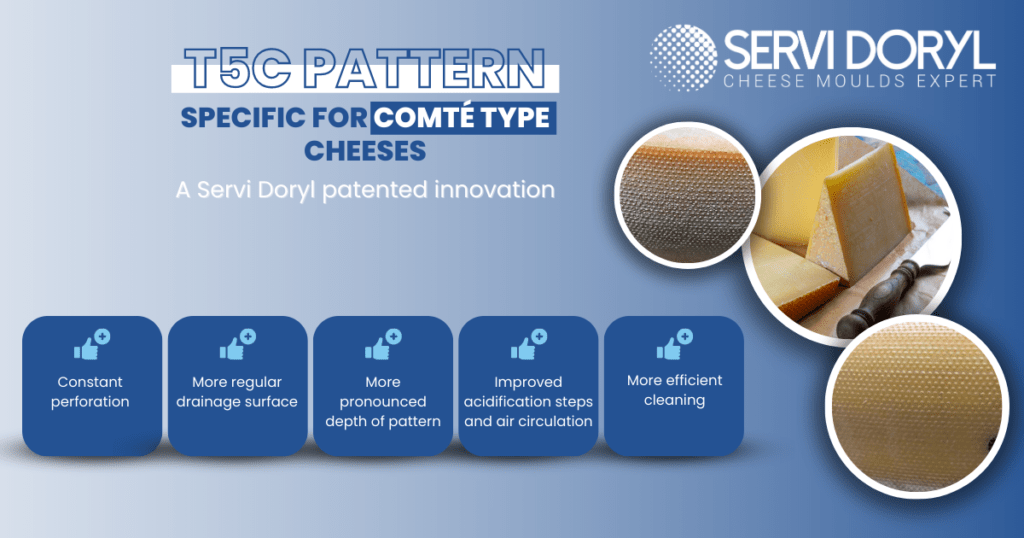 T5C PATTERN

SPECIFIC FOR COMTÉ TYPE CHEESES

A Servi Doryl patented innovation

SERVI DORYL
CHEESE MOULDS EXPERT

Constant perforation

More regular drainage surface

More pronounced depth of pattern

Improved acidification steps and air circulation

More efficient cleaning